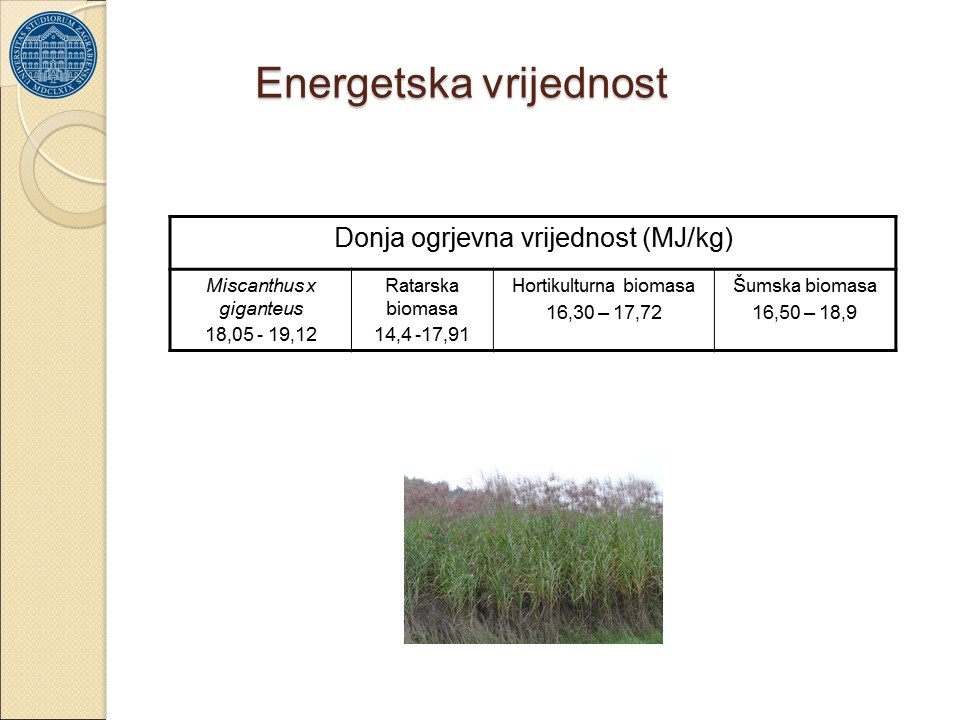 UNIVERSITAS STUDIORUM ZAGRABIENSIS MDCLXIX

Energetska vrijednost

| Donja ogrjevna vrijednost (MJ/kg) | | | |
|---|---|---|---|
| Miscanthus x giganteus 18,05 - 19,12 | Ratarska biomasa 14,4 -17,91 | Hortikulturna biomasa 16,30 – 17,72 | Šumska biomasa 16,50 – 18,9 |